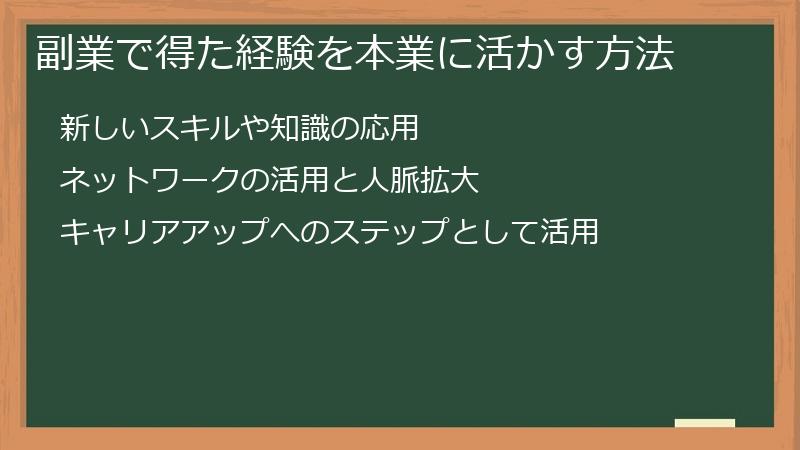 副業で得た経験を本業に活かす方法

新しいスキルや知識の応用

ネットワークの活用と人脈拡大

キャリアアップへのステップとして活用